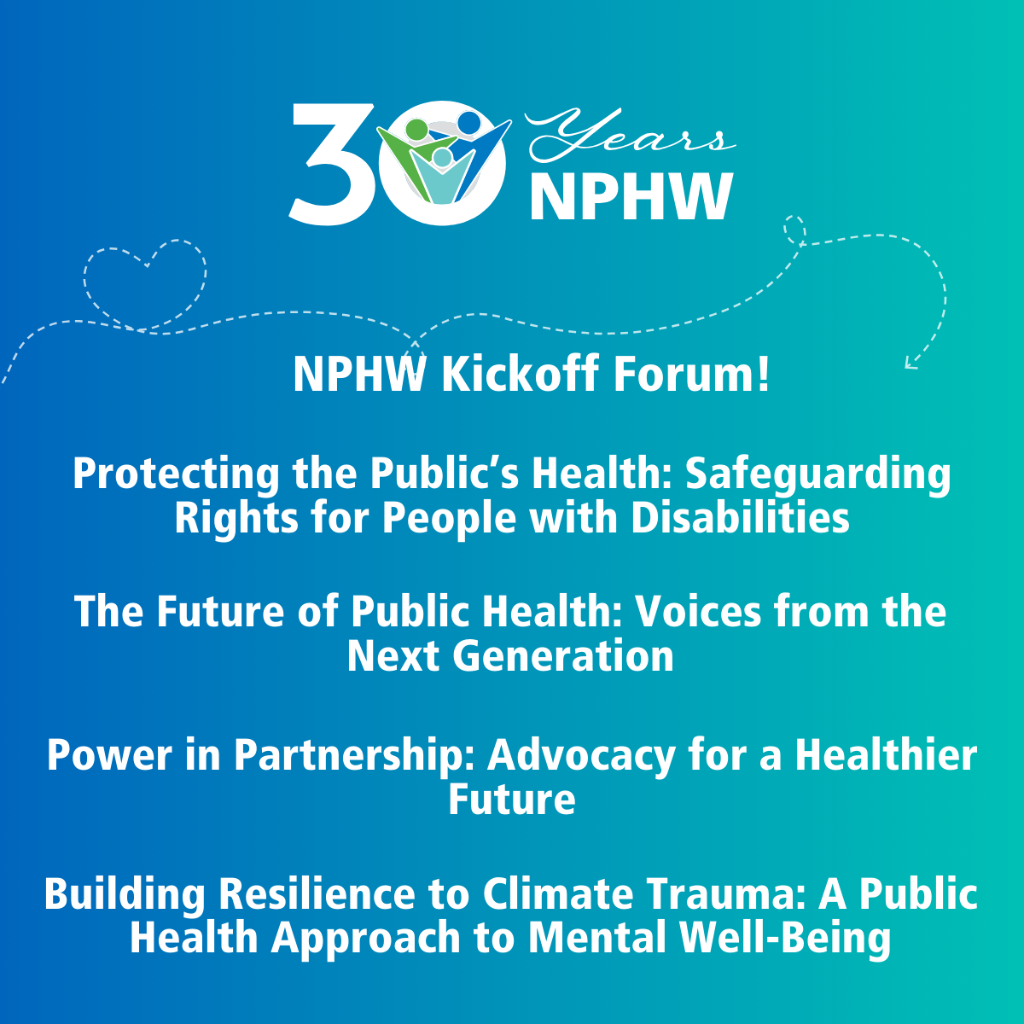 30 Years NPHW

NPHW Kickoff Forum!

Protecting the Public's Health: Safeguarding Rights for People with Disabilities

The Future of Public Health: Voices from the Next Generation

Power in Partnership: Advocacy for a Healthier Future

Building Resilience to Climate Trauma: A Public Health Approach to Mental Well-Being